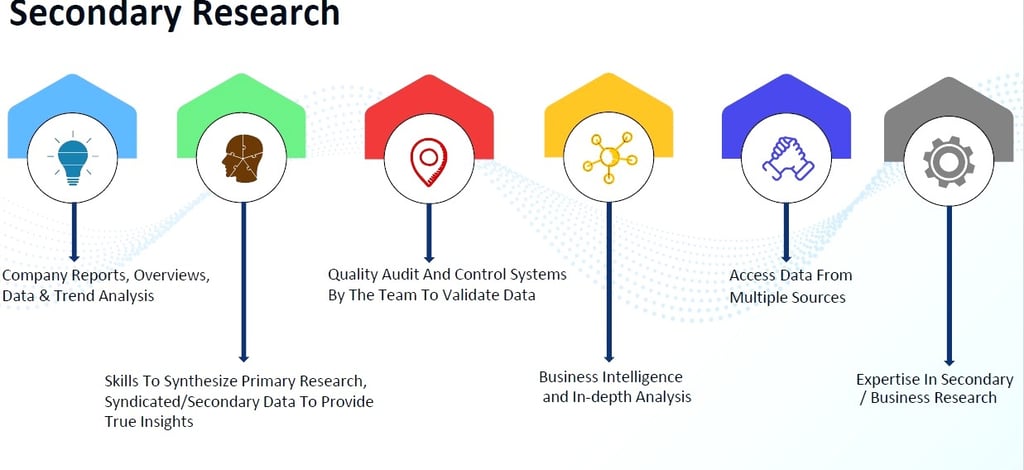 Secondary Research

Company Reports, Overviews, Data & Trend Analysis

Skills To Synthesize Primary Research, Syndicated/Secondary Data To Provide True Insights

Quality Audit And Control Systems By The Team To Validate Data

Business Intelligence and In-depth Analysis

Access Data From Multiple Sources

Expertise In Secondary / Business Research